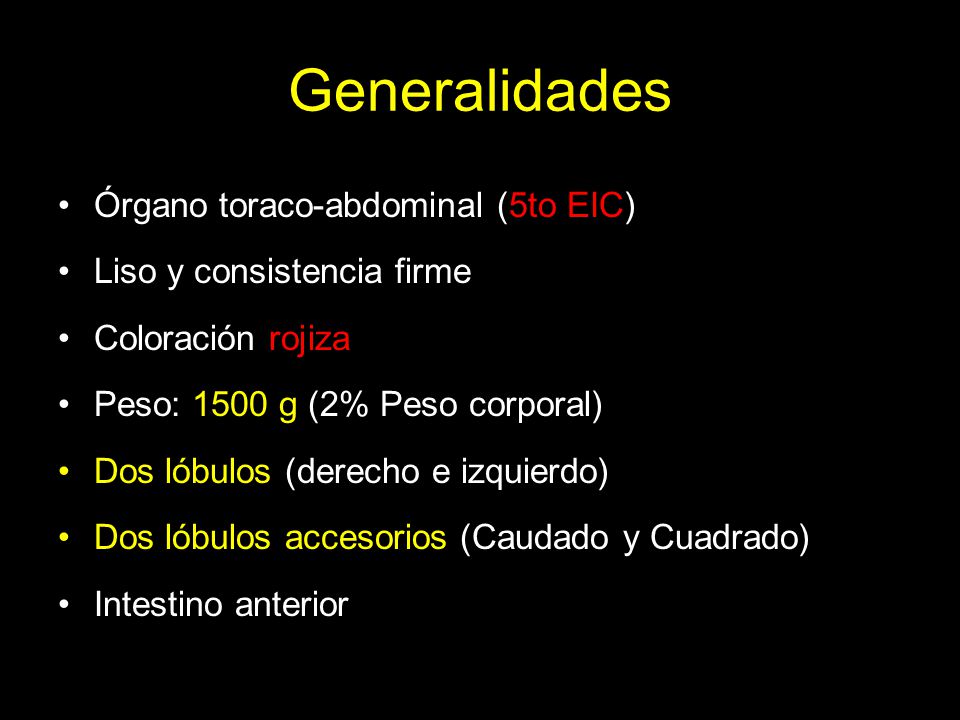 Generalidades

• Órgano toraco-abdominal (5to EIC)
• Liso y consistencia firme
• Coloración rojiza
• Peso: 1500 g (2% Peso corporal)
• Dos lóbulos (derecho e izquierdo)
• Dos lóbulos accesorios (Caudado y Cuadrado)
• Intestino anterior